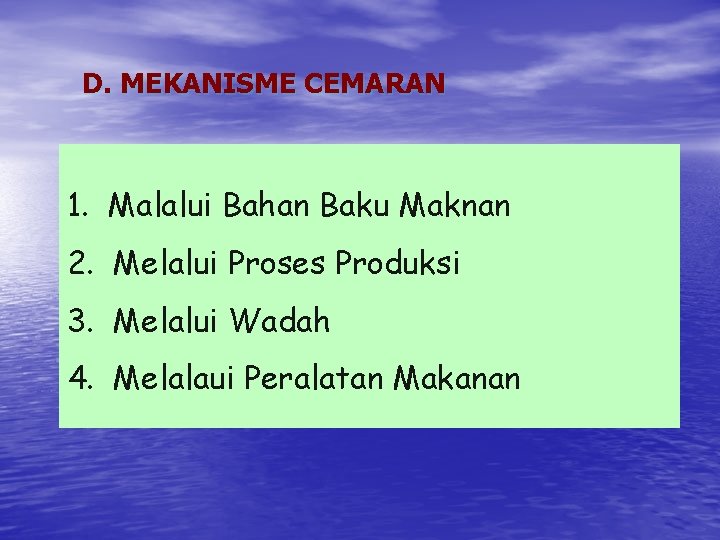 D. MEKANISME CEMARAN

1. Malalui Bahan Baku Maknan
2. Melalui Proses Produksi
3. Melalui Wadah
4. Melalaui Peralatan Makanan